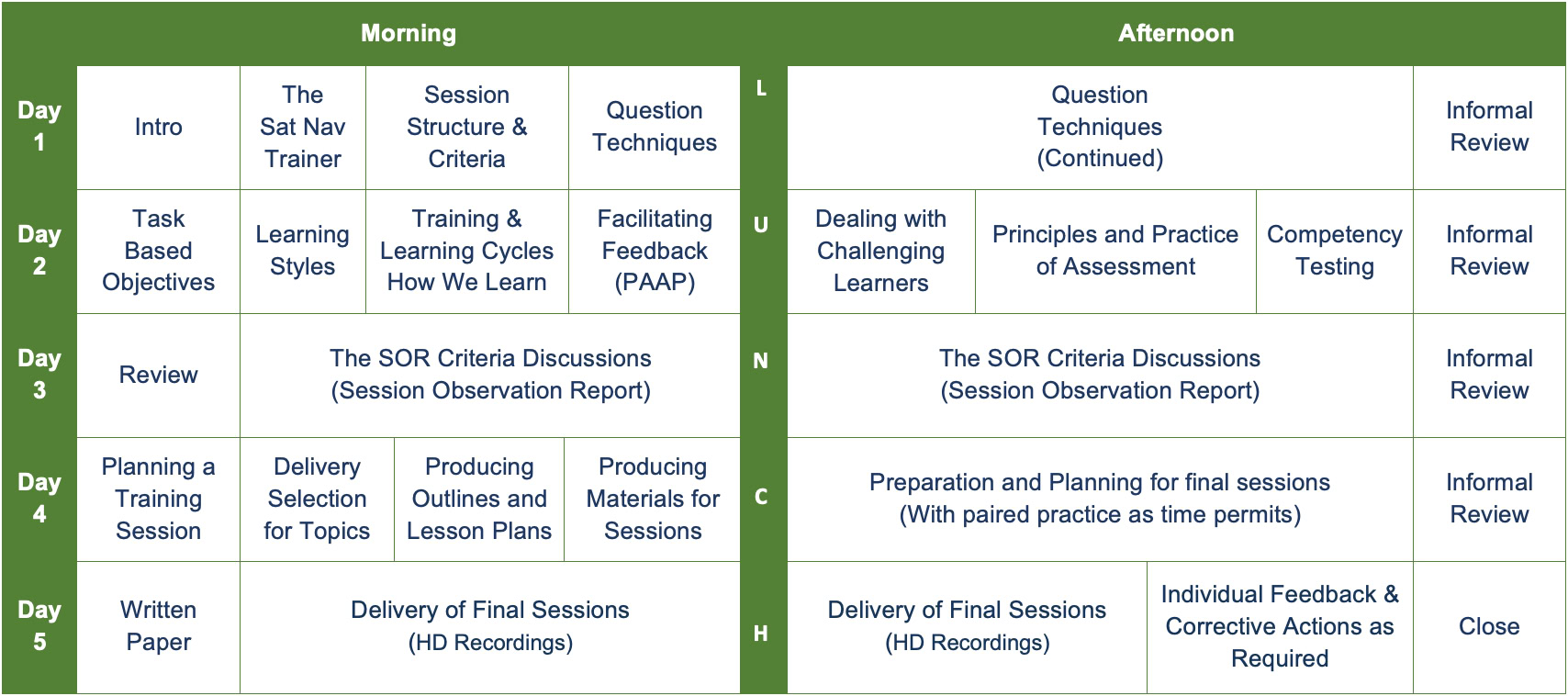 | | Morning | | | | | Afternoon | | | |
|---|---|---|---|---|---|---|---|---|---|
| Day 1 | Intro | The Sat Nav Trainer | Session Structure & Criteria | Question Techniques | L | Question Techniques (Continued) | | | Informal Review |
| Day 2 | Task Based Objectives | Learning Styles | Training & Learning Cycles How We Learn | Facilitating Feedback (PAAP) | U | Dealing with Challenging Learners | Principles and Practice of Assessment | Competency Testing | Informal Review |
| Day 3 | Review | The SOR Criteria Discussions (Session Observation Report) | | | N | The SOR Criteria Discussions (Session Observation Report) | | | Informal Review |
| Day 4 | Planning a Training Session | Delivery Selection for Topics | Producing Outlines and Lesson Plans | Producing Materials for Sessions | C | Preparation and Planning for final sessions (With paired practice as time permits) | | | Informal Review |
| Day 5 | Written Paper | Delivery of Final Sessions (HD Recordings) | | | H | Delivery of Final Sessions (HD Recordings) | Individual Feedback & Corrective Actions as Required | | Close |